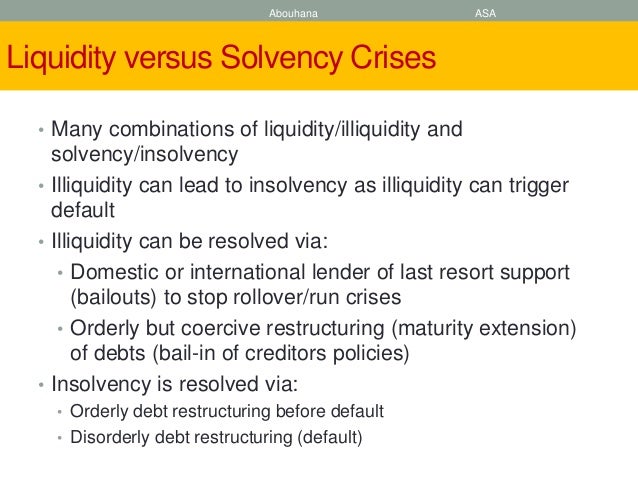 Abouhana ASA

Liquidity versus Solvency Crises

• Many combinations of liquidity/illiquidity and solvency/insolvency
• Illiquidity can lead to insolvency as illiquidity can trigger default
• Illiquidity can be resolved via:
  • Domestic or international lender of last resort support (bailouts) to stop rollover/run crises
  • Orderly but coercive restructuring (maturity extension) of debts (bail-in of creditors policies)
• Insolvency is resolved via:
  • Orderly debt restructuring before default
  • Disorderly debt restructuring (default)